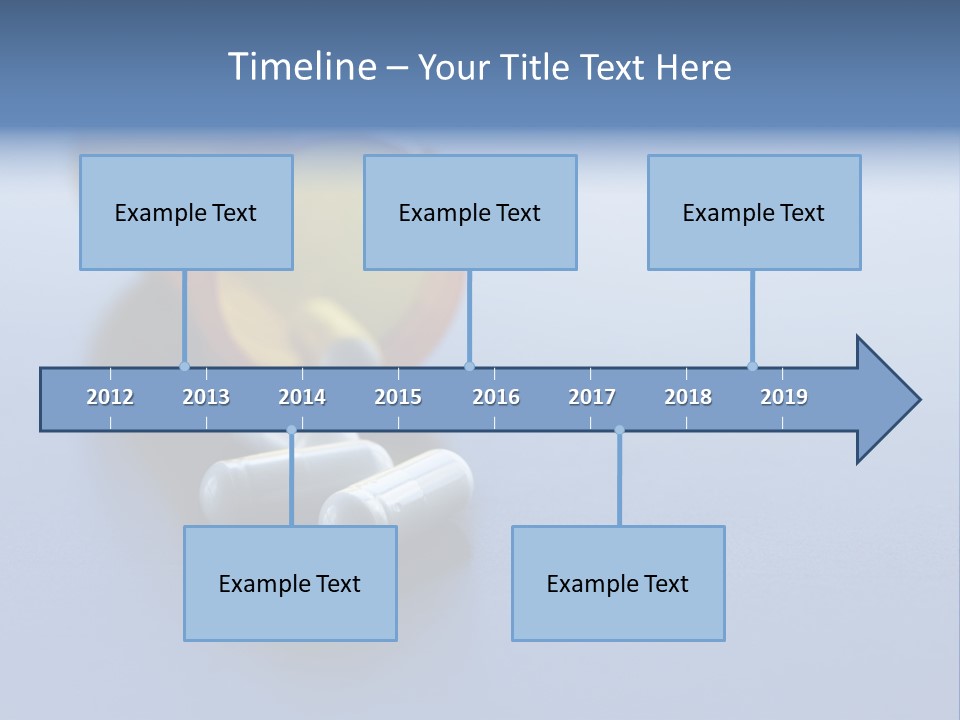 Timeline – Your Title Text Here

Example Text

Example Text

Example Text

2012 2013 2014 2015 2016 2017 2018 2019

Example Text

Example Text